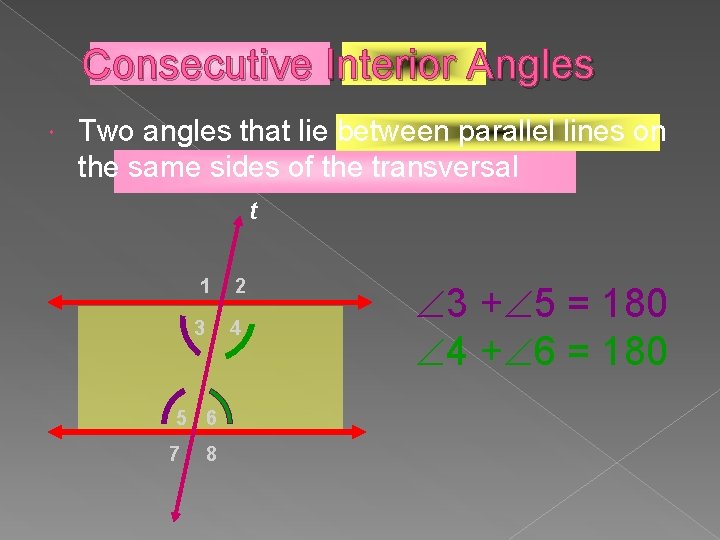 Consecutive Interior Angles

Two angles that lie between parallel lines on the same sides of the transversal

t

1 2

3 4

5 6

7 8

$\angle 3 + \angle 5 = 180$

$\angle 4 + \angle 6 = 180$